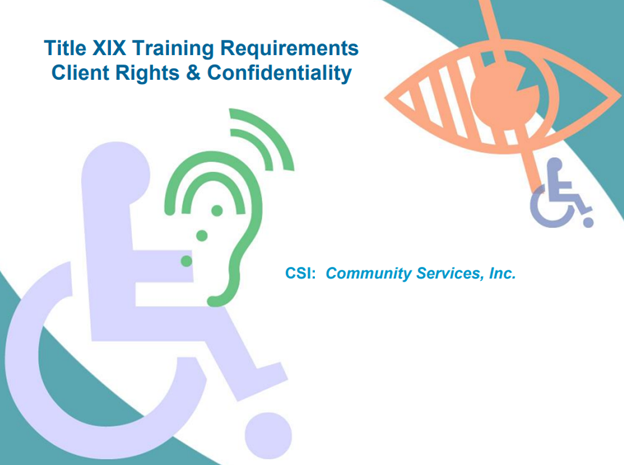 Title XIX Training Requirements
Client Rights & Confidentiality

CSI: Community Services, Inc.